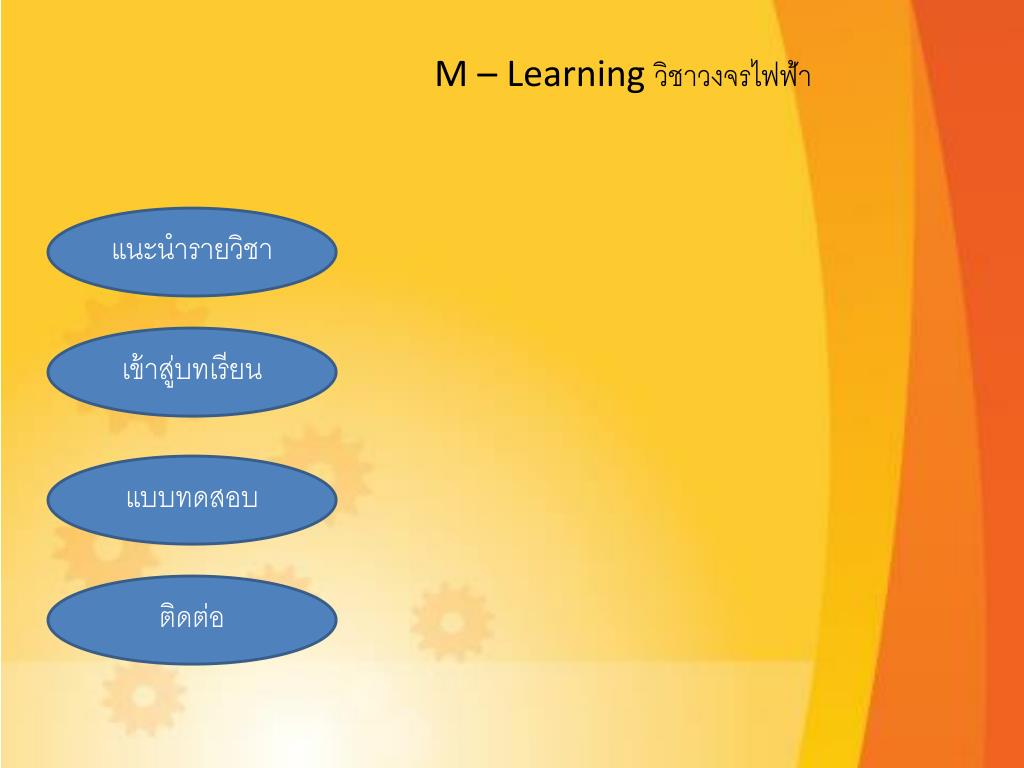 M – Learning วิชาวงจรไฟฟ้า

แนะนำรายวิชา

เข้าสู่บทเรียน

แบบทดสอบ

ติดต่อ